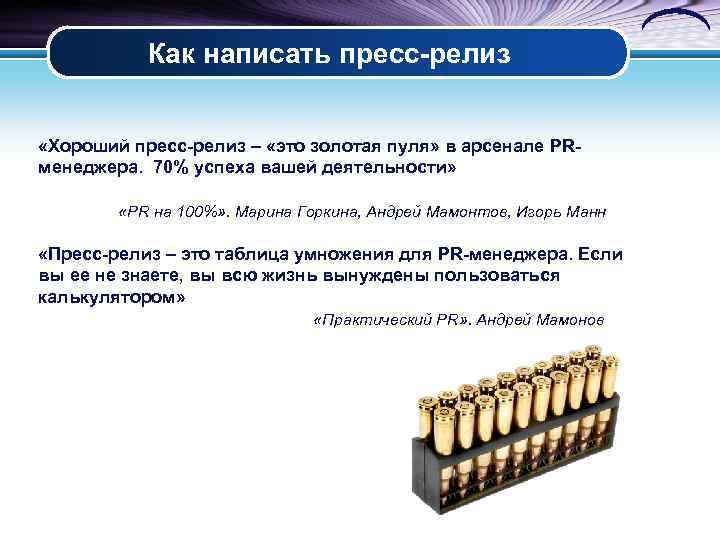 Как написать пресс-релиз

«Хороший пресс-релиз – «это золотая пуля» в арсенале PR-менеджера. 70% успеха вашей деятельности»

«PR на 100%». Марина Горкина, Андрей Мамонтов, Игорь Манн

«Пресс-релиз – это таблица умножения для PR-менеджера. Если вы ее не знаете, вы всю жизнь вынуждены пользоваться калькулятором»

«Практический PR». Андрей Мамонов